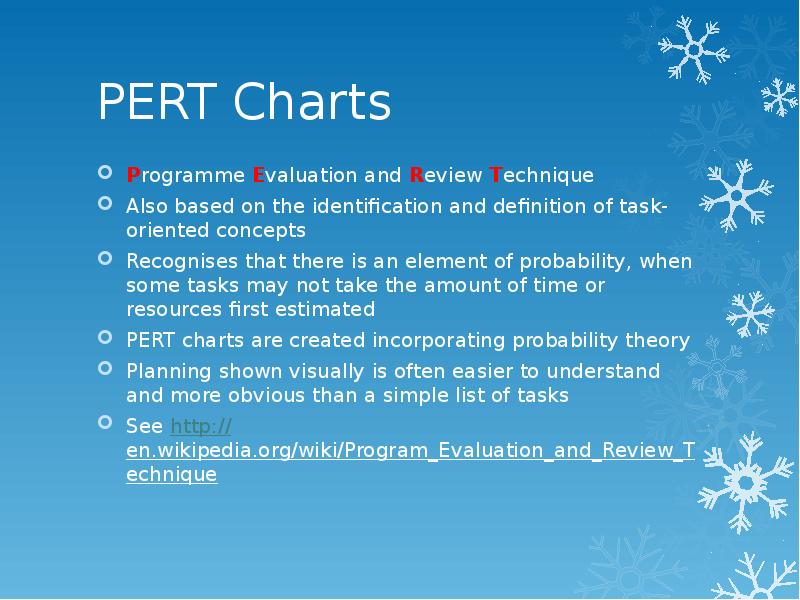 PERT Charts

Programme Evaluation and Review Technique

Also based on the identification and definition of task-oriented concepts

Recognises that there is an element of probability, when some tasks may not take the amount of time or resources first estimated

PERT charts are created incorporating probability theory

Planning shown visually is often easier to understand and more obvious than a simple list of tasks

See http://en.wikipedia.org/wiki/Program_Evaluation_and_Review_Technique